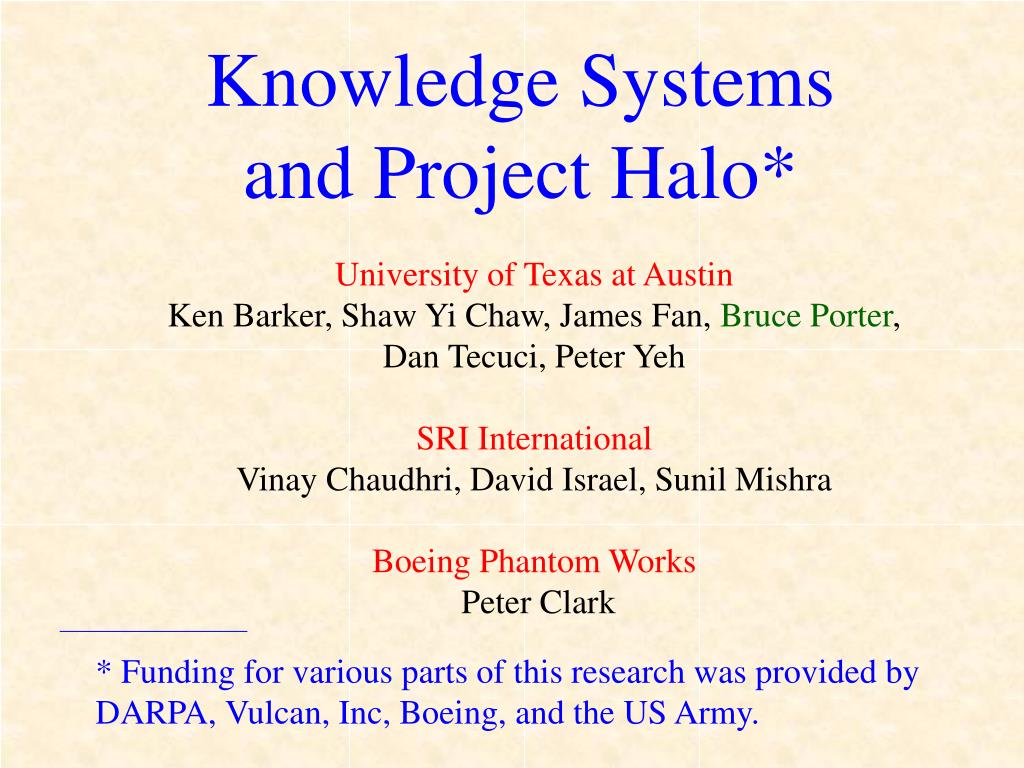 Knowledge Systems and Project Halo*

University of Texas at Austin
Ken Barker, Shaw Yi Chaw, James Fan, Bruce Porter, Dan Tecuci, Peter Yeh

SRI International
Vinay Chaudhri, David Israel, Sunil Mishra

Boeing Phantom Works
Peter Clark

* Funding for various parts of this research was provided by DARPA, Vulcan, Inc, Boeing, and the US Army.